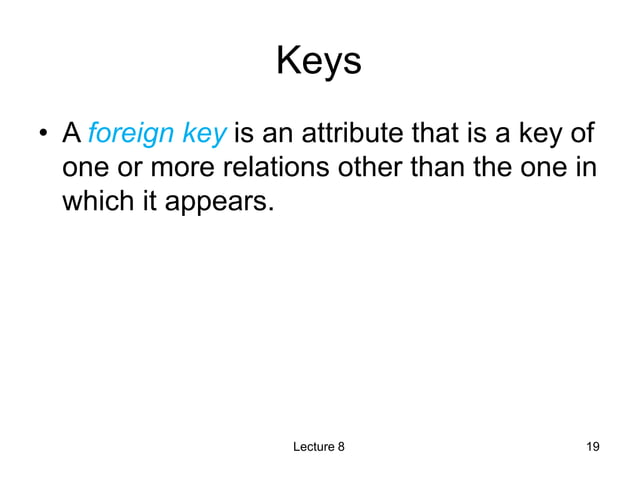 Keys

• A foreign key is an attribute that is a key of one or more relations other than the one in which it appears.

Lecture 8

19